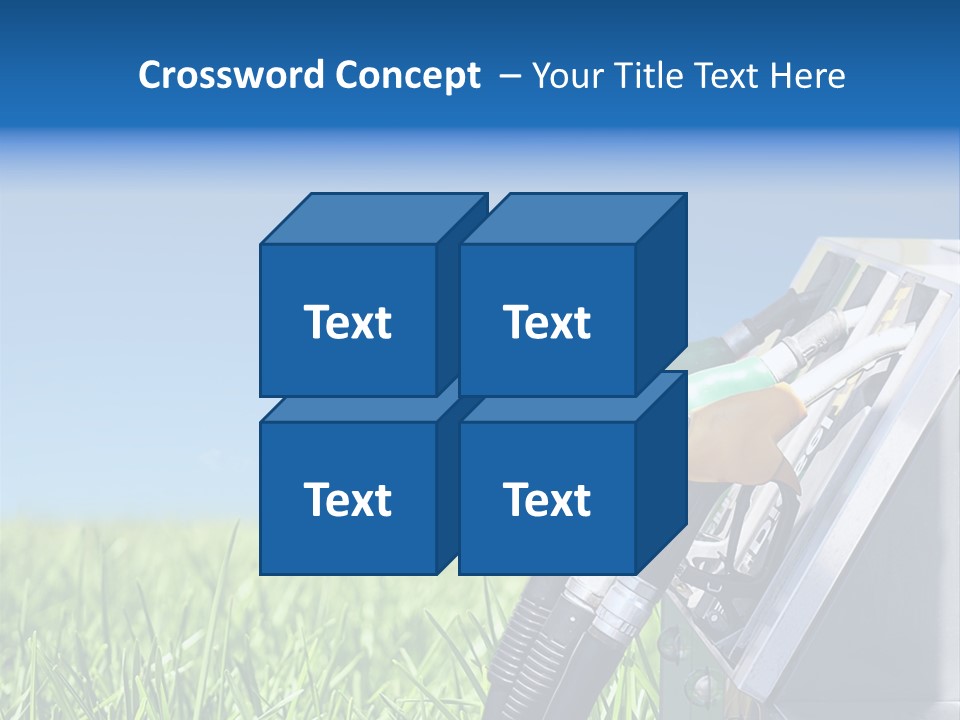 Crossword Concept – Your Title Text Here

Text

Text

Text

Text